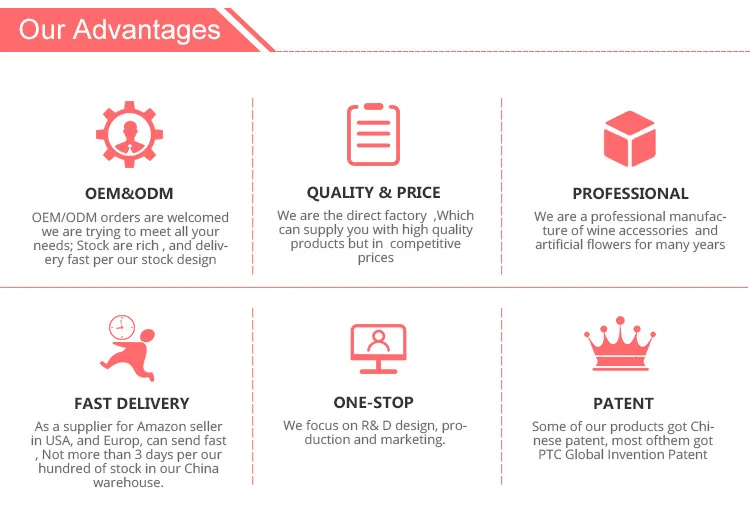 Our Advantages

OEM&ODM

OEM/ODM orders are welcomed we are trying to meet all your needs; Stock are rich , and delivery fast per our stock design

QUALITY & PRICE

We are the direct factory ,Which can supply you with high quality products but in competitive prices

PROFESSIONAL

We are a professional manufacture of wine accessories and artificial flowers for many years

FAST DELIVERY

As a supplier for Amazon seller in USA, and Europ, can send fast , Not more than 3 days per our hundred of stock in our China warehouse.

ONE-STOP

We focus on R& D design, production and marketing.

PATENT

Some of our products got Chinese patent, most ofthem got PTC Global Invention Patent